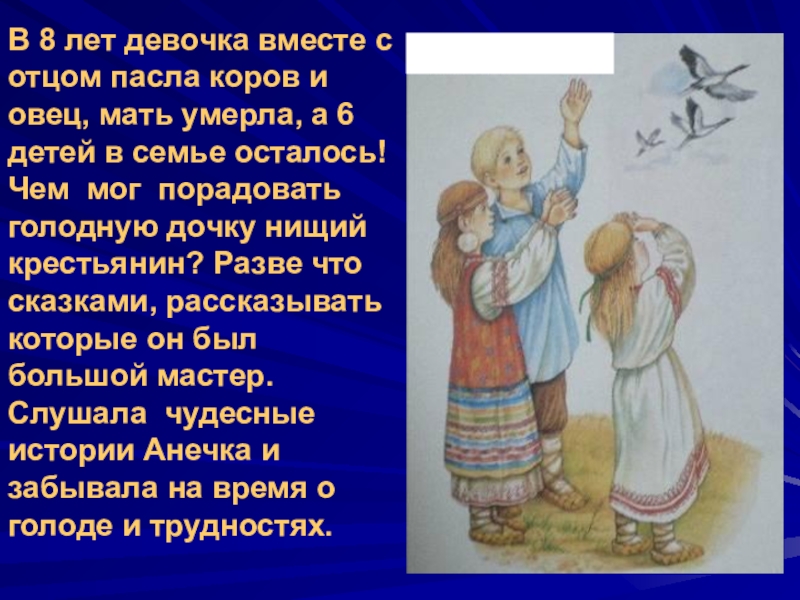 В 8 лет девочка вместе с отцом пасла коров и овец, мать умерла, а 6 детей в семье осталось! Чем мог порадовать голодную дочку нищий крестьянин? Разве что сказками, рассказывать которые он был большой мастер. Слушала чудесные истории Анечка и забывала на время о голоде и трудностях.